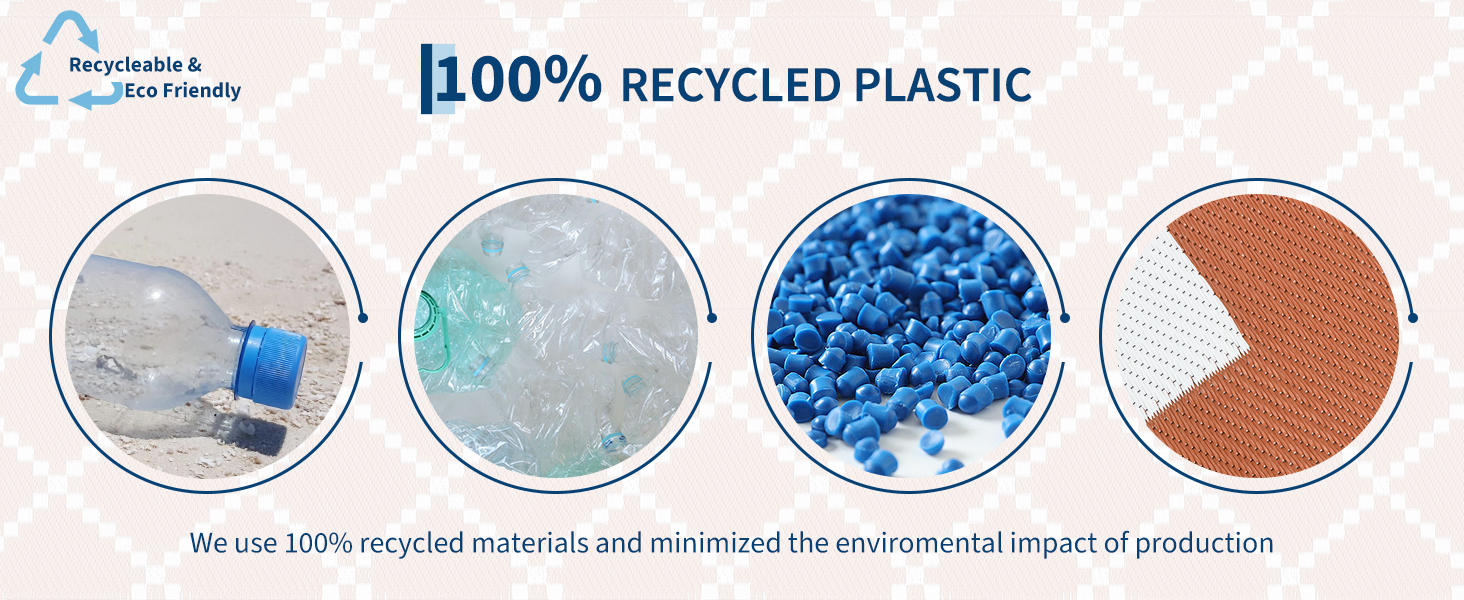 Recycleable &
Eco Friendly

100% RECYCLED PLASTIC

We use 100% recycled materials and minimized the enviromental impact of production